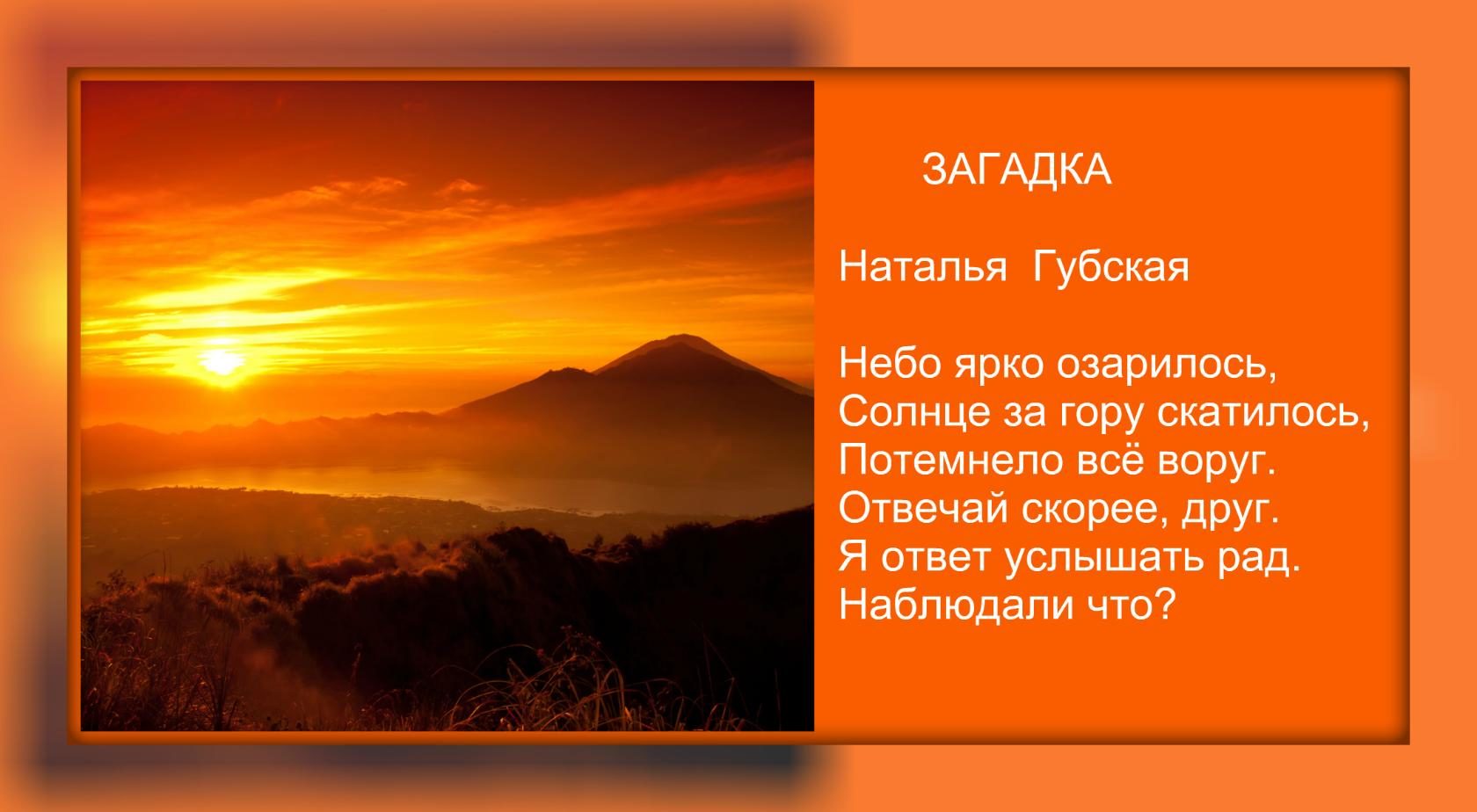 ЗАГАДКА

Наталья  Губская

Небо ярко озарилось,
Солнце за гору скатилось,
Потемнело всё воруг.
Отвечай скорее, друг.
Я ответ услышать рад.
Наблюдали что?